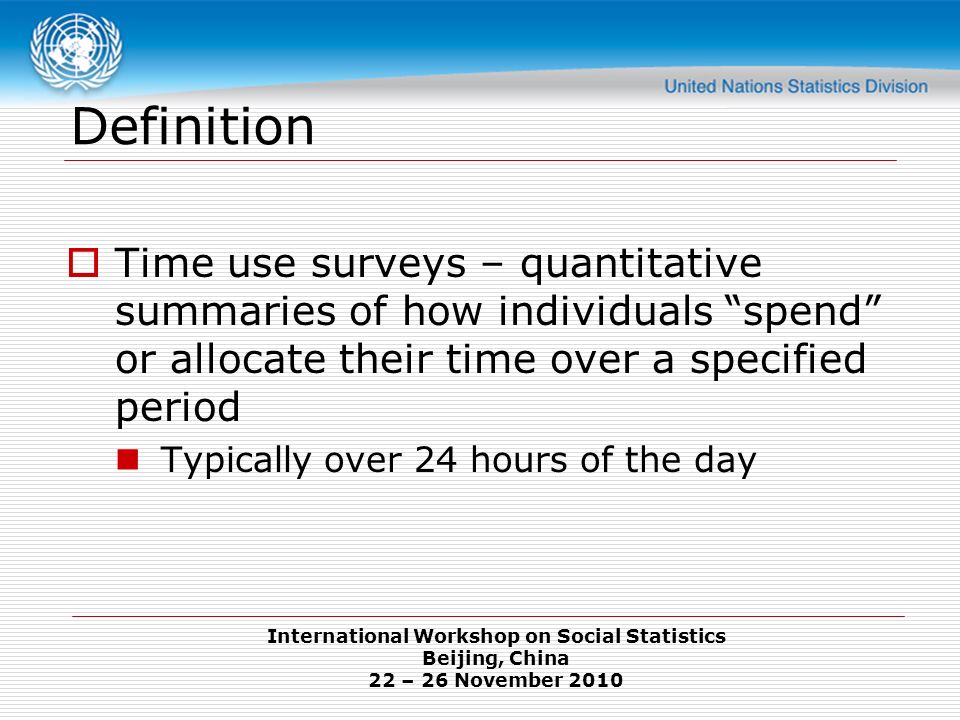 United Nations Statistics Division

Definition

Time use surveys – quantitative summaries of how individuals “spend” or allocate their time over a specified period

Typically over 24 hours of the day

International Workshop on Social Statistics
Beijing, China
22 – 26 November 2010